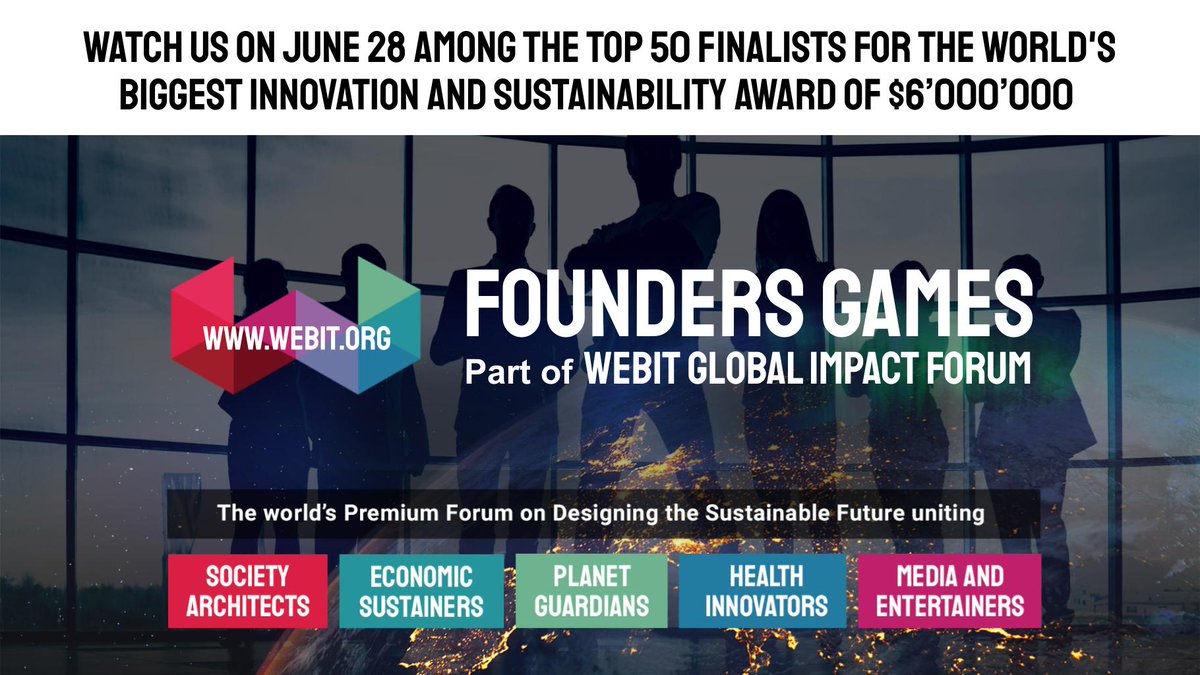 WATCH US ON JUNE 28 AMONG THE TOP 50 FINALISTS FOR THE WORLD'S BIGGEST INNOVATION AND SUSTAINABILITY AWARD OF $6'000'000

WWW.WEBIT.ORG

FOUNDERS GAMES

Part of WEBIT GLOBAL IMPACT FORUM

The world's Premium Forum on Designing the Sustainable Future uniting

SOCIETY ARCHITECTS

ECONOMIC SUSTAINERS

PLANET GUARDIANS

HEALTH INNOVATORS

MEDIA AND ENTERTAINERS